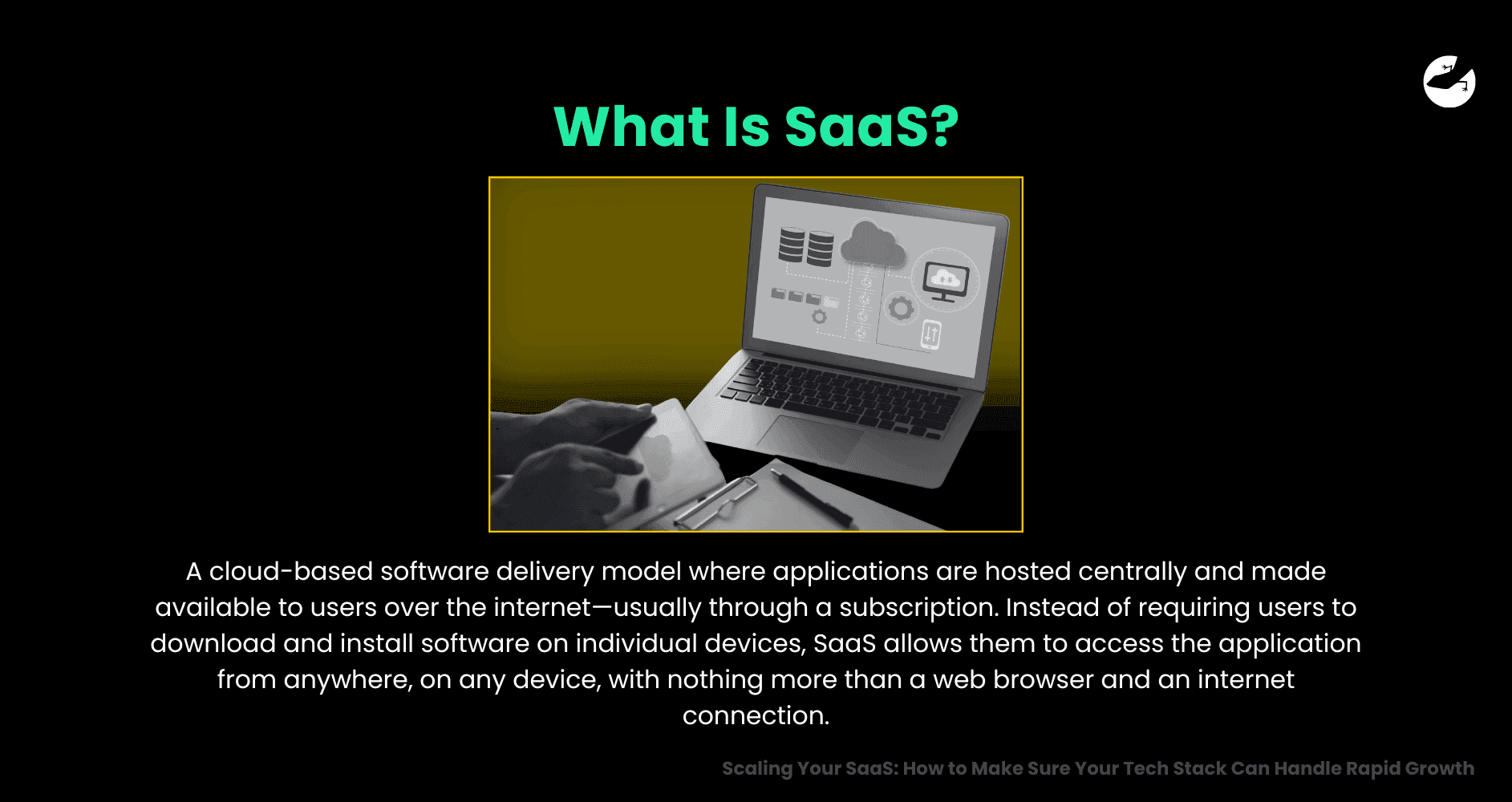 What Is SaaS?

A cloud-based software delivery model where applications are hosted centrally and made available to users over the internet—usually through a subscription. Instead of requiring users to download and install software on individual devices, SaaS allows them to access the application from anywhere, on any device, with nothing more than a web browser and an internet connection.

Scaling Your SaaS: How to Make Sure Your Tech Stack Can Handle Rapid Growth